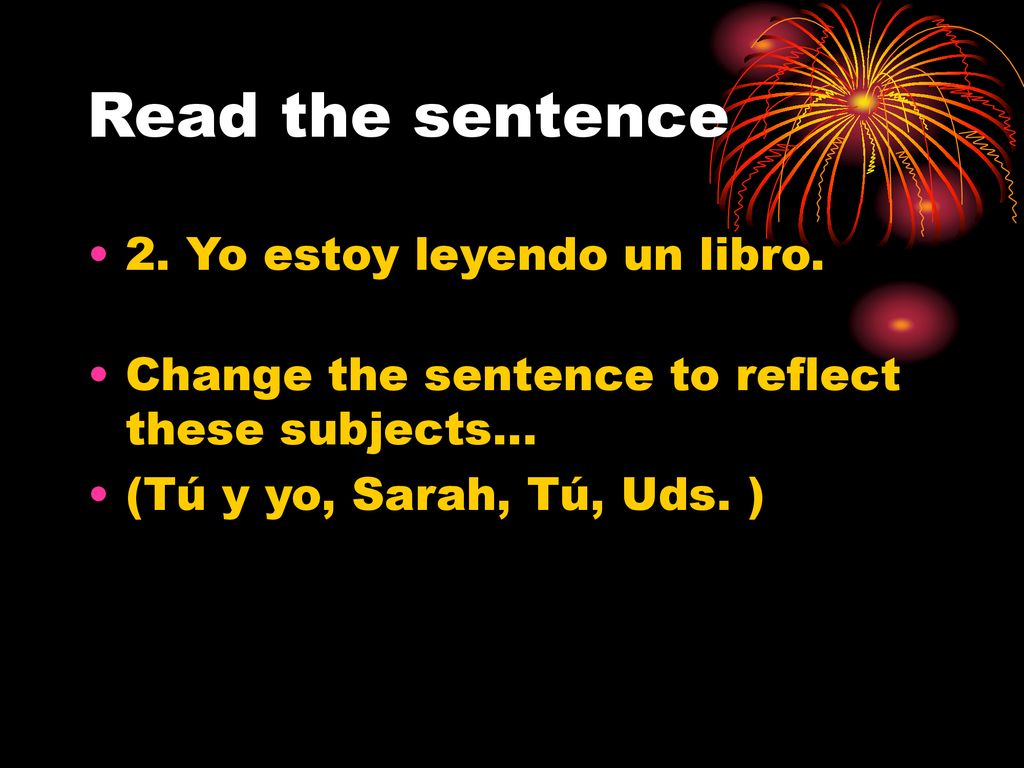 Read the sentence

• 2. Yo estoy leyendo un libro.

• Change the sentence to reflect these subjects…
• (Tú y yo, Sarah, Tú, Uds. )